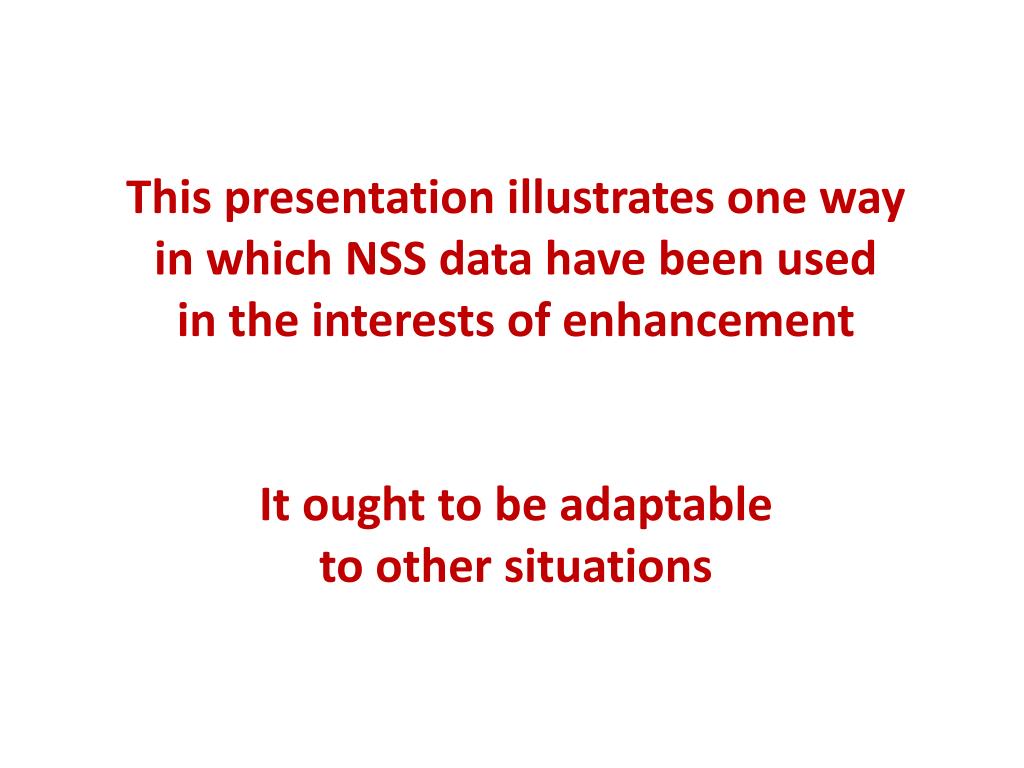 This presentation illustrates one way in which NSS data have been used in the interests of enhancement

It ought to be adaptable to other situations